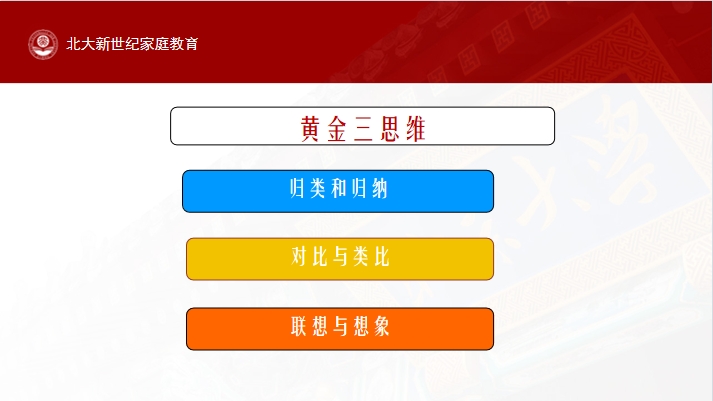 北大新世纪家庭教育

黄金三思维

归类和归纳

对比与类比

联想与想象